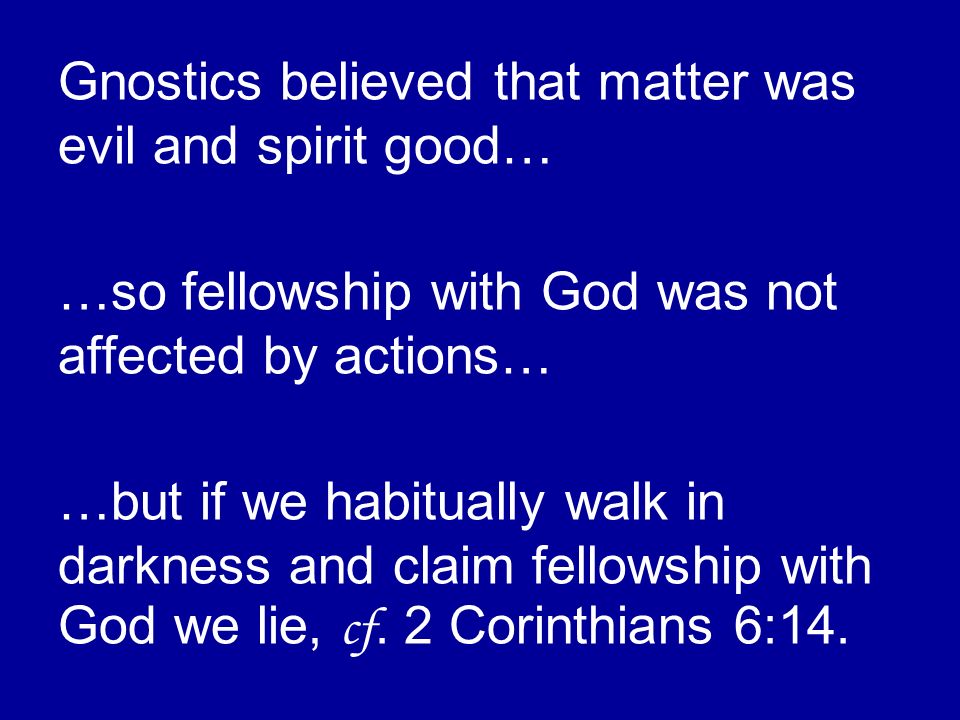 Gnostics believed that matter was evil and spirit good…

…so fellowship with God was not affected by actions…

…but if we habitually walk in darkness and claim fellowship with God we lie, cf. 2 Corinthians 6:14.